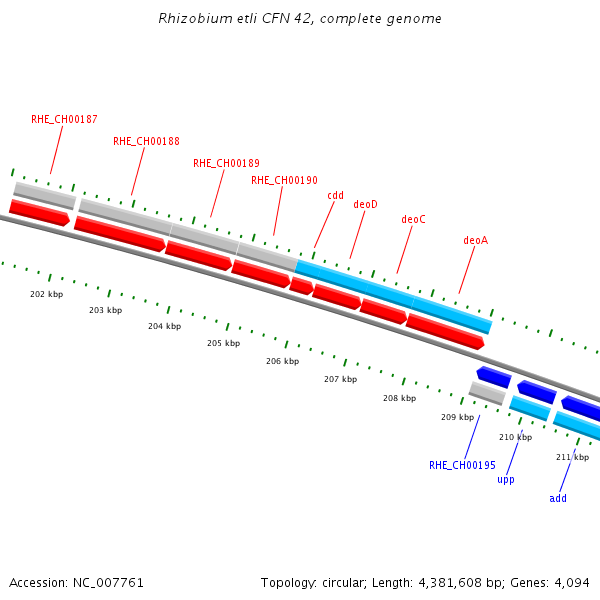 Rhizobium etli CFN 42, complete genome

RHE_CH00187
RHE_CH00188
RHE_CH00189
RHE_CH00190
cdd
deoD
deoC
deoA

202 kbp
203 kbp
204 kbp
205 kbp
206 kbp
207 kbp
208 kbp
209 kbp
210 kbp
211 kbp

RHE_CH00195
upp
add

Accession: NC_007761

Topology: circular; Length: 4,381,608 bp; Genes: 4,094